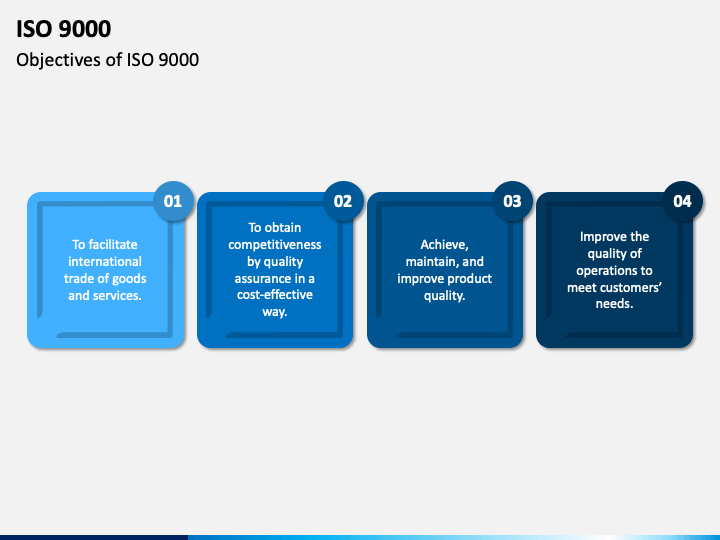 ISO 9000

Objectives of ISO 9000

01

To facilitate international trade of goods and services.

02

To obtain competitiveness by quality assurance in a cost-effective way.

03

Achieve, maintain, and improve product quality.

04

Improve the quality of operations to meet customers' needs.